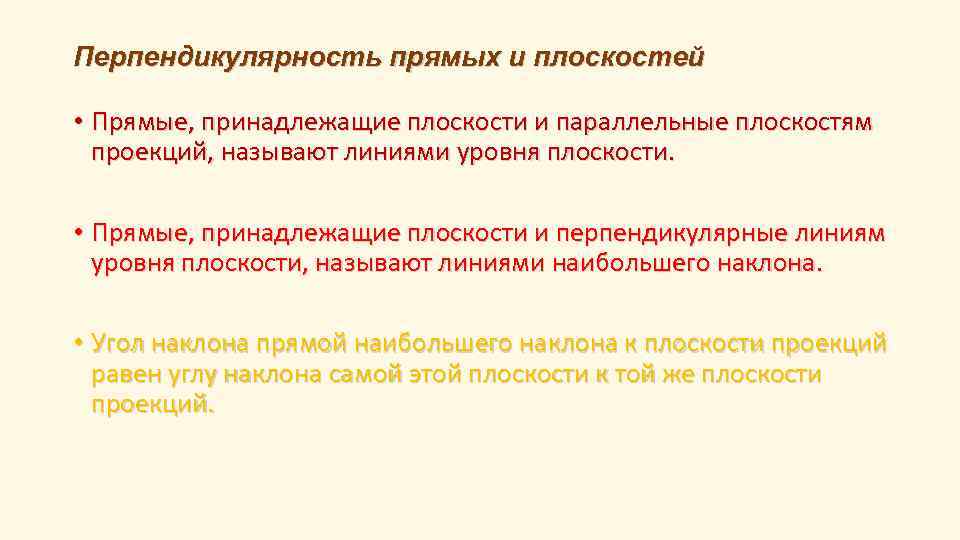 Перпендикулярность прямых и плоскостей

• Прямые, принадлежащие плоскости и параллельные плоскостям проекций, называют линиями уровня плоскости.

• Прямые, принадлежащие плоскости и перпендикулярные линиям уровня плоскости, называют линиями наибольшего наклона.

• Угол наклона прямой наибольшего наклона к плоскости проекций равен углу наклона самой этой плоскости к той же плоскости проекций.